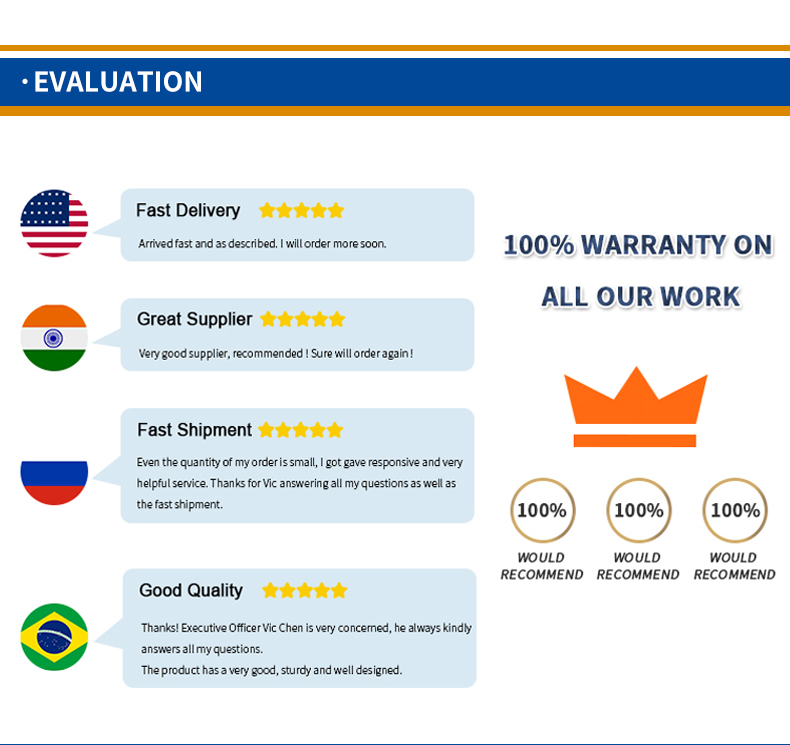 · EVALUATION

Fast Delivery

Arrived fast and as described. I will order more soon.

Great Supplier

Very good supplier, recommended ! Sure will order again !

Fast Shipment

Even the quantity of my order is small, I got gave responsive and very helpful service. Thanks for Vic answering all my questions as well as the fast shipment.

Good Quality

Thanks! Executive Officer Vic Chen is very concerned, he always kindly answers all my questions.
The product has a very good, sturdy and well designed.

100% WARRANTY ON ALL OUR WORK

100% WOULD RECOMMEND

100% WOULD RECOMMEND

100% WOULD RECOMMEND